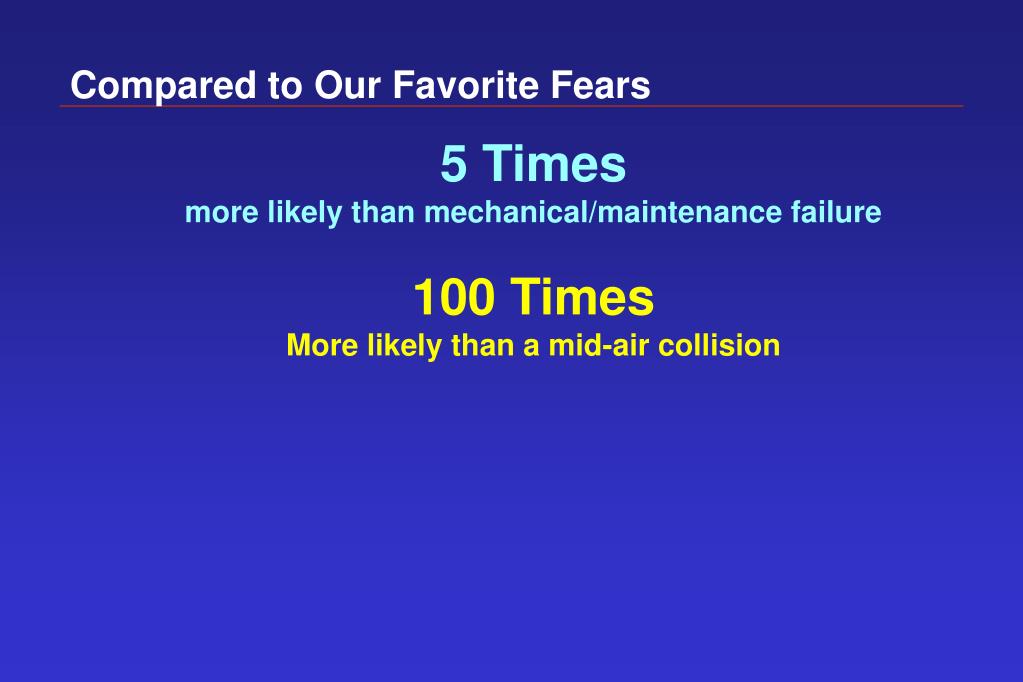 Compared to Our Favorite Fears

5 Times
more likely than mechanical/maintenance failure

100 Times
More likely than a mid-air collision